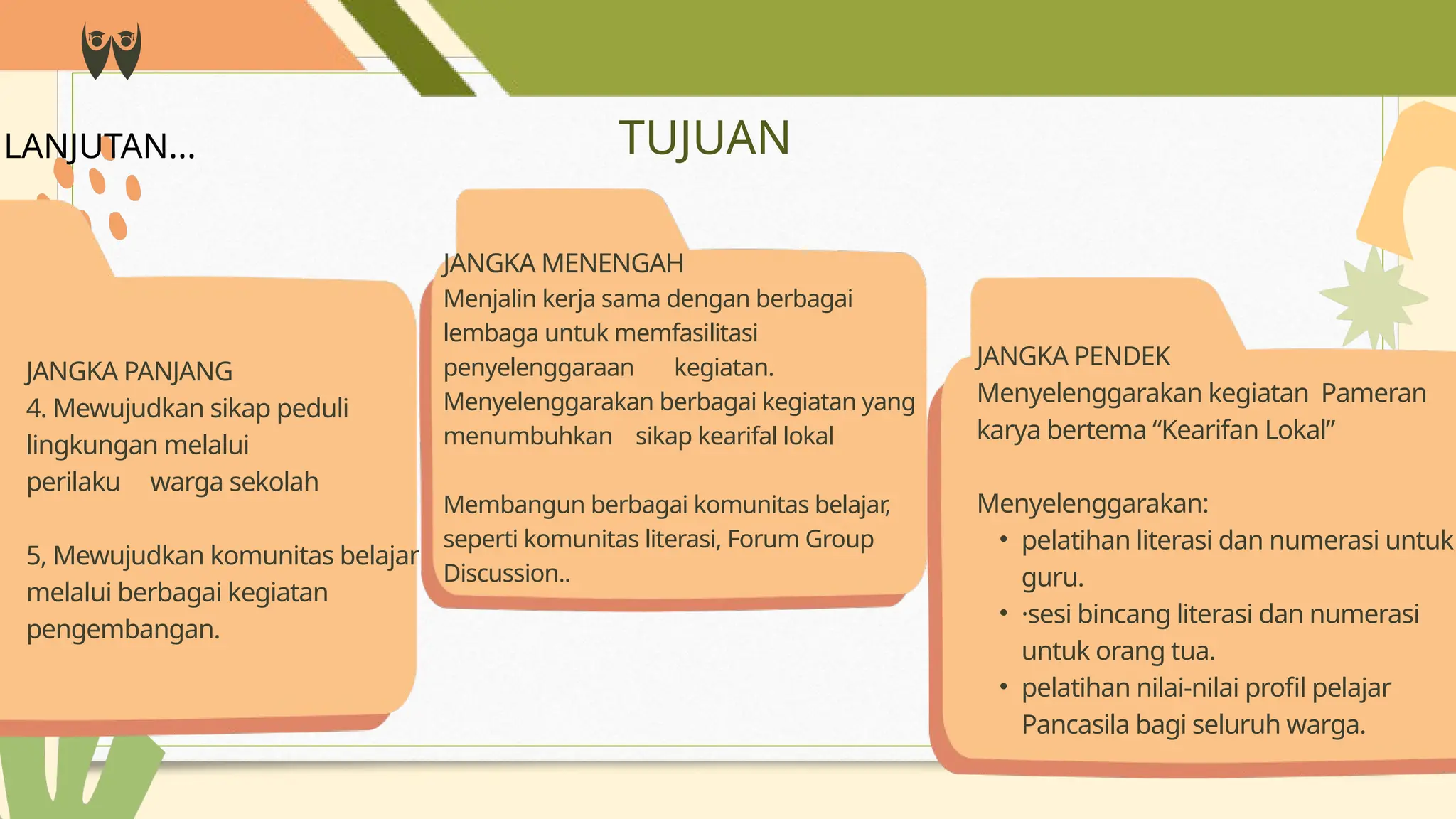 LANJUTAN...

TUJUAN

JANGKA PANJANG
4. Mewujudkan sikap peduli lingkungan melalui perilaku warga sekolah

5, Mewujudkan komunitas belajar melalui berbagai kegiatan pengembangan.

JANGKA MENENGAH
Menjalin kerja sama dengan berbagai lembaga untuk memfasilitasi penyelenggaraan kegiatan.
Menyelenggarakan berbagai kegiatan yang menumbuhkan sikap kearifal lokal

Membangun berbagai komunitas belajar, seperti komunitas literasi, Forum Group Discussion..

JANGKA PENDEK
Menyelenggarakan kegiatan Pameran karya bertema “Kearifan Lokal”

Menyelenggarakan:
• pelatihan literasi dan numerasi untuk guru.
• ·sesi bincang literasi dan numerasi untuk orang tua.
• pelatihan nilai-nilai profil pelajar Pancasila bagi seluruh warga.